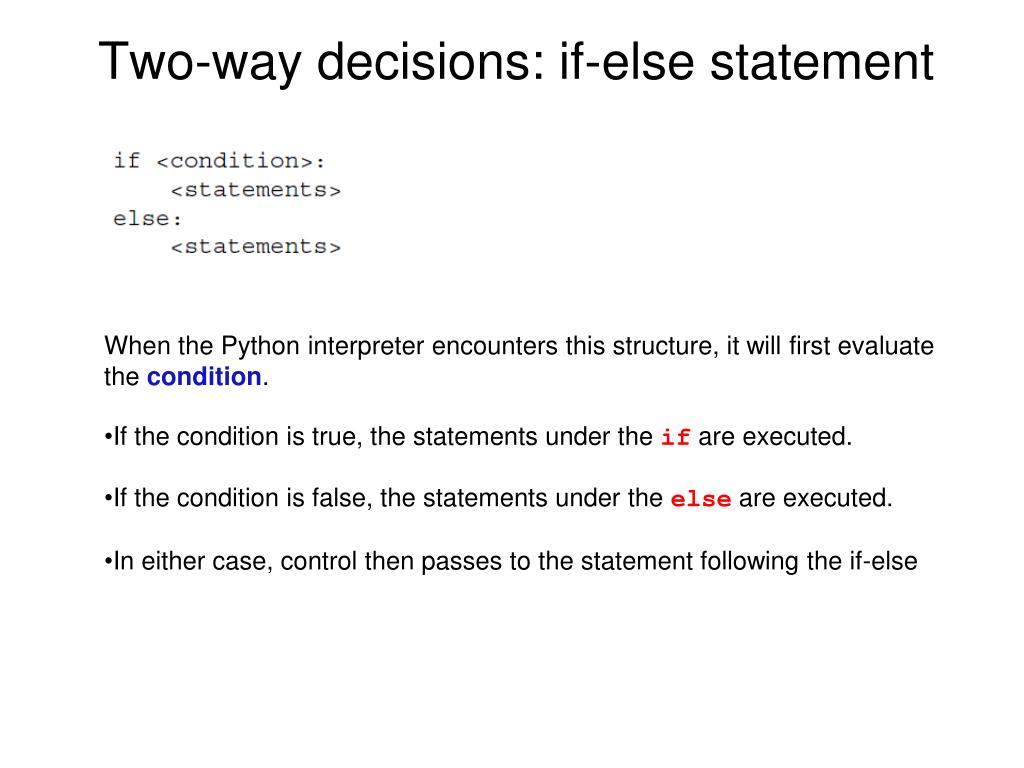 Two-way decisions: if-else statement

if <condition>:
    <statements>
else:
    <statements>

When the Python interpreter encounters this structure, it will first evaluate the condition.

•If the condition is true, the statements under the if are executed.

•If the condition is false, the statements under the else are executed.

•In either case, control then passes to the statement following the if-else